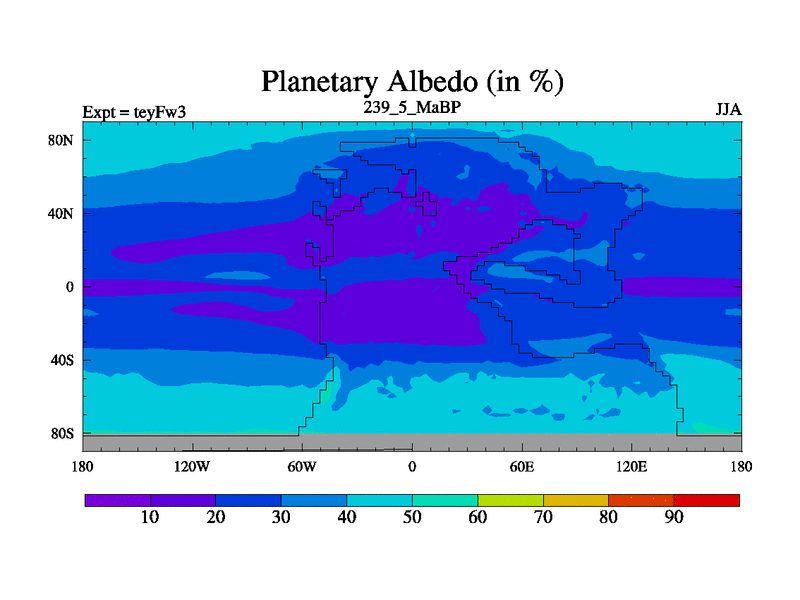 Planetary Albedo (in %)

Expt = teyFw3
239_5_MaBP
JJA

80N
40N
0
40S
80S

180
120W
60W
0
60E
120E
180

10
20
30
40
50
60
70
80
90